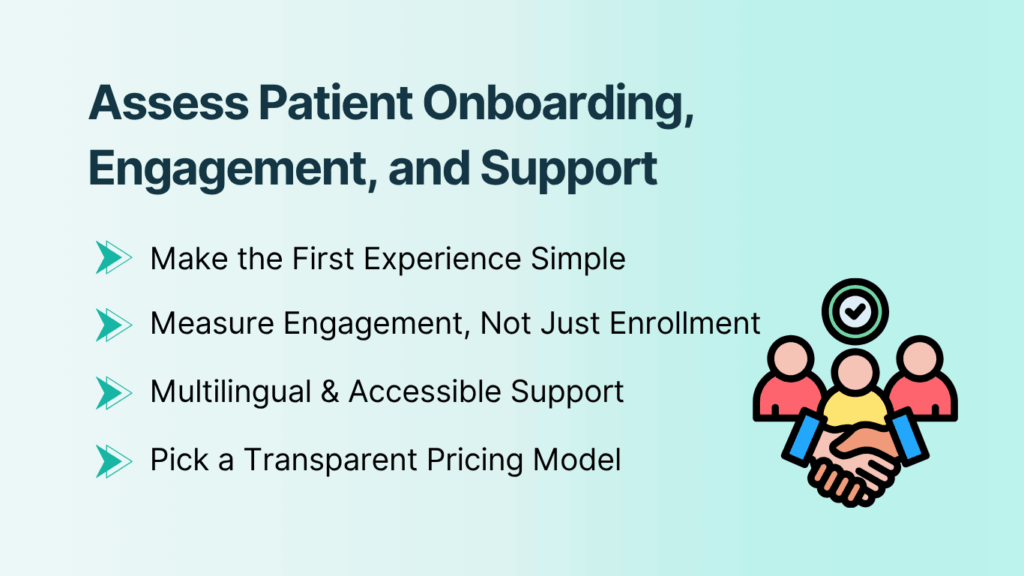 Assess Patient Onboarding, Engagement, and Support

Make the First Experience Simple

Measure Engagement, Not Just Enrollment

Multilingual & Accessible Support

Pick a Transparent Pricing Model